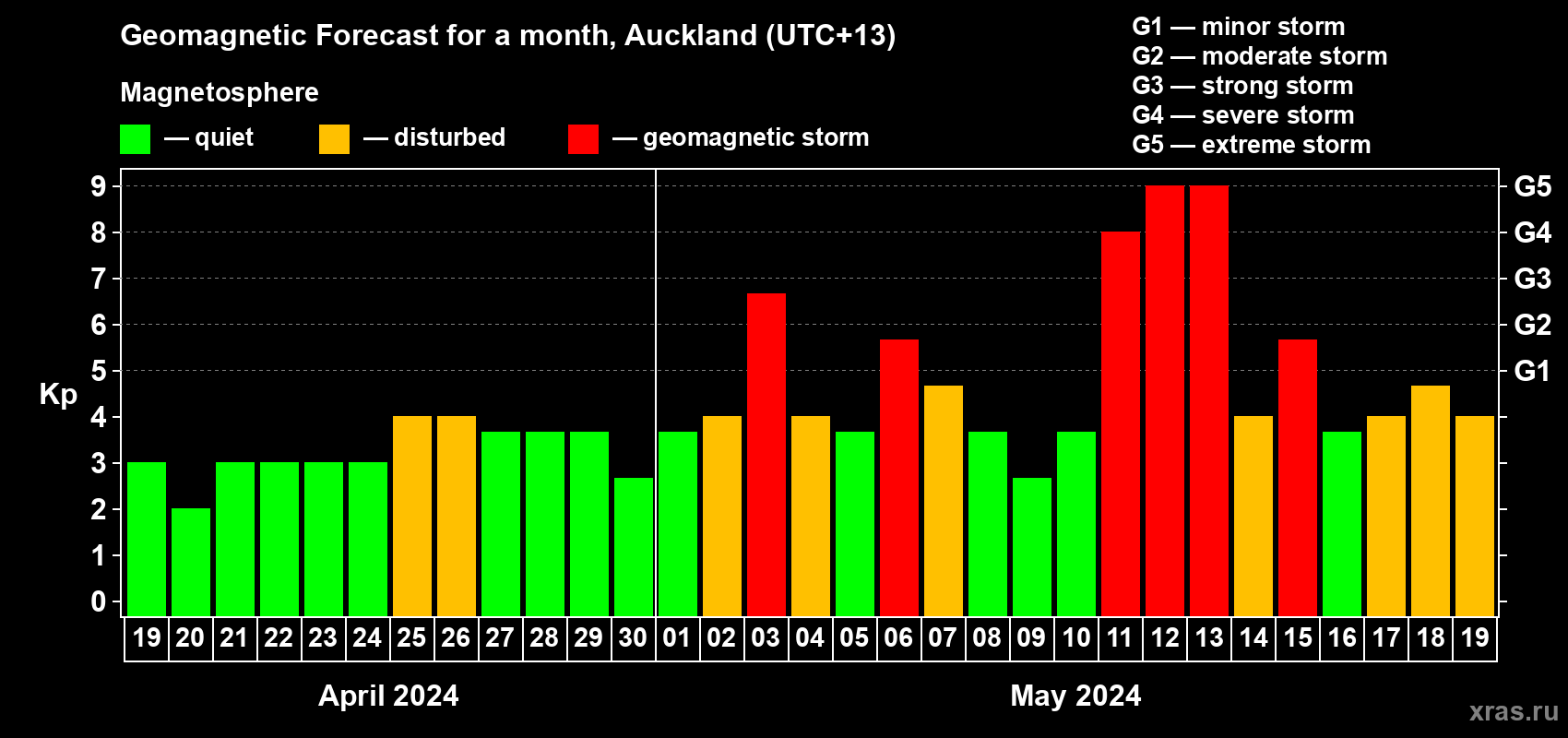 Geomagnetic Forecast for a month, Auckland (UTC+13)

Magnetosphere

— quiet — disturbed — geomagnetic storm

G1 — minor storm
G2 — moderate storm
G3 — strong storm
G4 — severe storm
G5 — extreme storm

Kp

9
8
7
6
5
4
3
2
1
0

G5
G4
G3
G2
G1

19 20 21 22 23 24 25 26 27 28 29 30 01 02 03 04 05 06 07 08 09 10 11 12 13 14 15 16 17 18 19

April 2024

May 2024

xras.ru